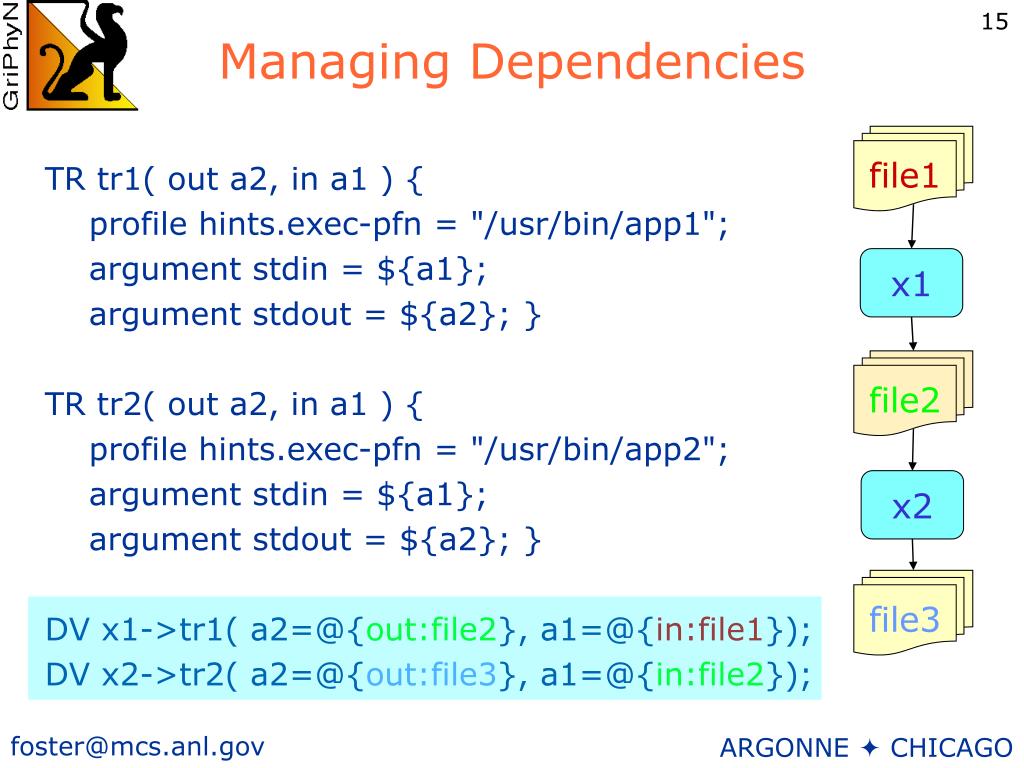 GriPhyN

15

Managing Dependencies

TR tr1( out a2, in a1 ) {
profile hints.exec-pfn = "/usr/bin/app1";
argument stdin = ${a1};
argument stdout = ${a2}; }

TR tr2( out a2, in a1 ) {
profile hints.exec-pfn = "/usr/bin/app2";
argument stdin = ${a1};
argument stdout = ${a2}; }

DV x1->tr1( a2=@{out:file2}, a1=@{in:file1});
DV x2->tr2( a2=@{out:file3}, a1=@{in:file2});

file1

x1

file2

x2

file3

foster@mcs.anl.gov

ARGONNE ✦ CHICAGO